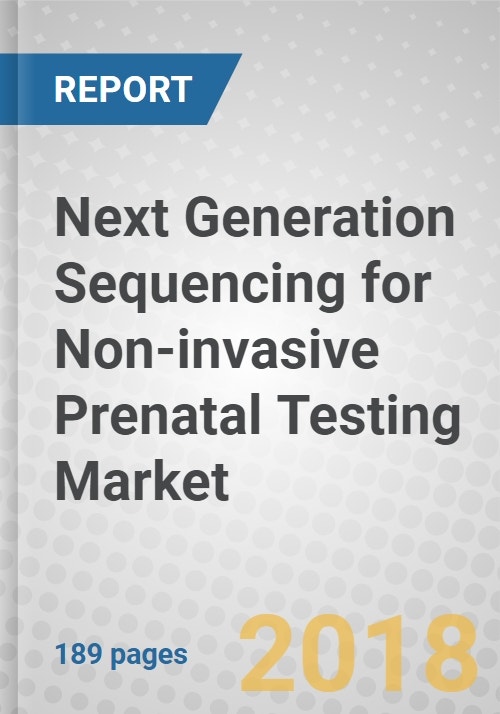 REPORT

Next Generation Sequencing for Non-invasive Prenatal Testing Market

189 pages

2018